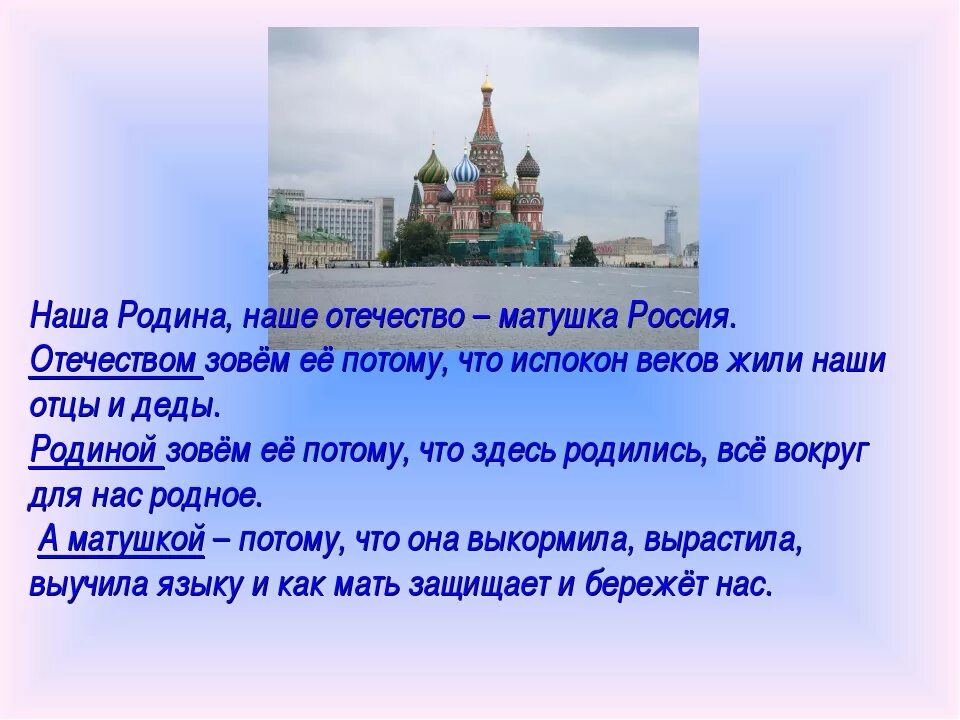 Наша Родина, наше отечество – матушка Россия.
Отечеством зовём её потому, что испокон веков жили наши отцы и деды.
Родиной зовём её потому, что здесь родились, всё вокруг для нас родное.
А матушкой – потому, что она выкормила, вырастила, выучила языку и как мать защищает и бережёт нас.